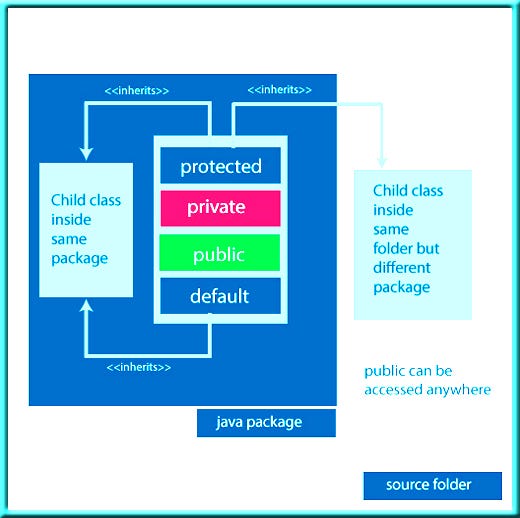 <<inherits>>

<<inherits>>

Child class inside same package

protected

private

public

default

Child class inside same folder but different package

<<inherits>>

public can be accessed anywhere

java package

source folder